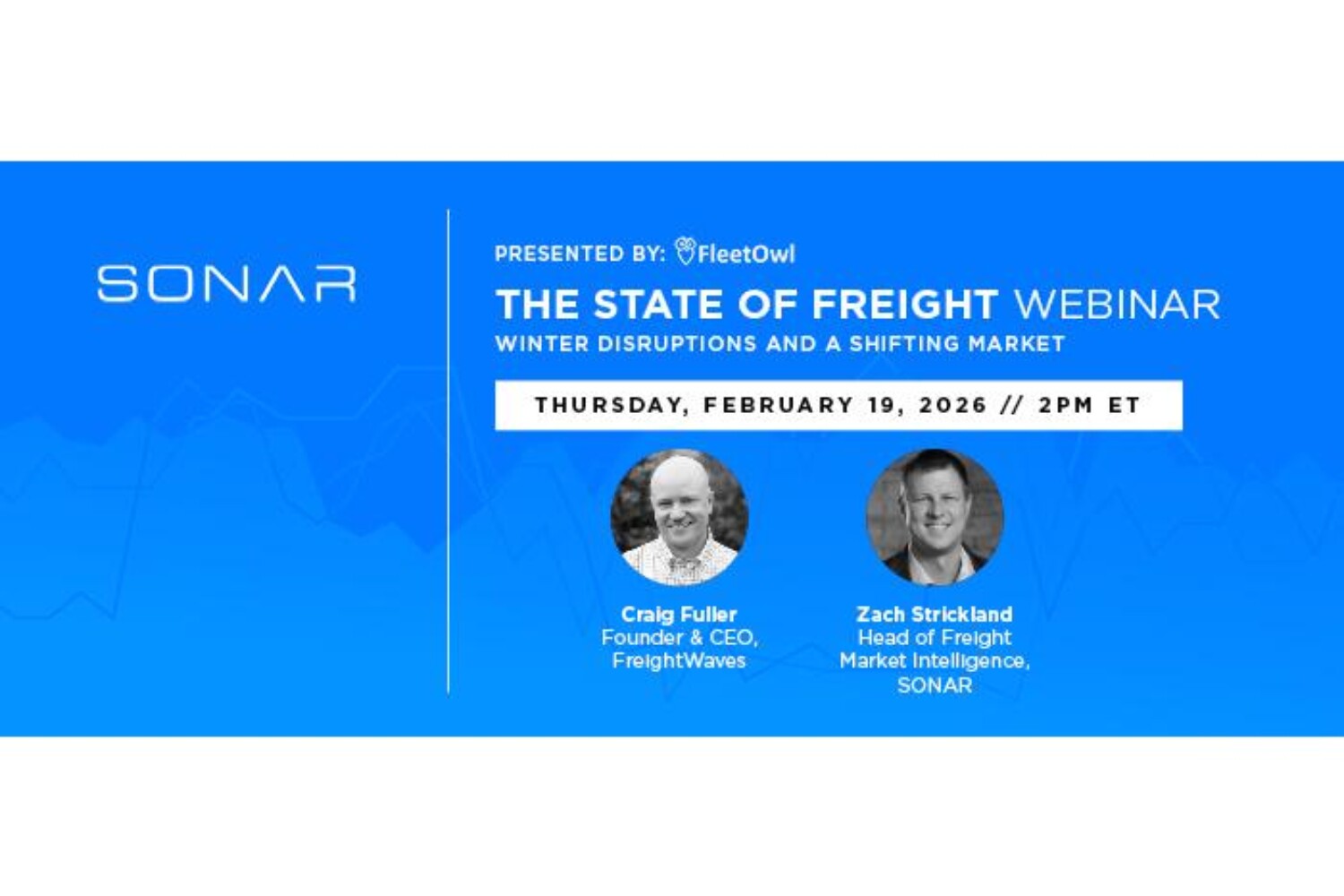 SONAR

PRESENTED BY: FleetOwl

THE STATE OF FREIGHT WEBINAR

WINTER DISRUPTIONS AND A SHIFTING MARKET

THURSDAY, FEBRUARY 19, 2026 // 2PM ET

Craig Fuller
Founder & CEO,
FreightWaves

Zach Strickland
Head of Freight
Market Intelligence,
SONAR